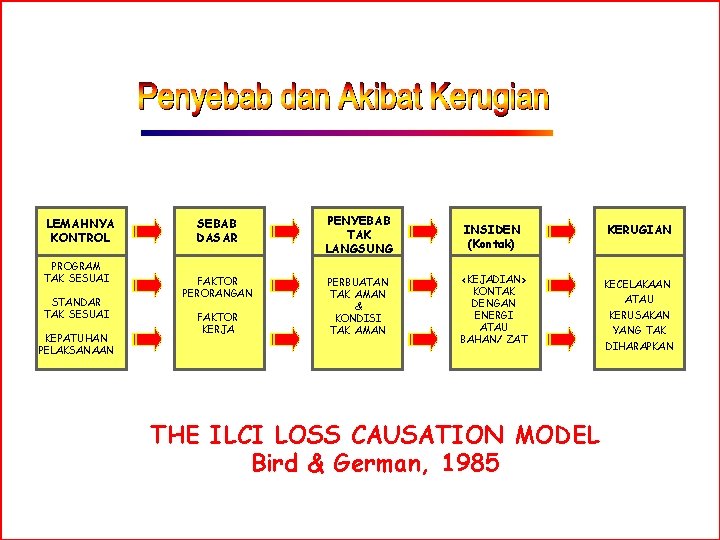 Penyebab dan Akibat Kerugian

LEMAHNYA KONTROL

PROGRAM TAK SESUAI

STANDAR TAK SESUAI

KEPATUHAN PELAKSANAAN

SEBAB DASAR

FAKTOR PERORANGAN

FAKTOR KERJA

PENYEBAB TAK LANGSUNG

PERBUATAN TAK AMAN & KONDISI TAK AMAN

INSIDEN (Kontak)

<KEJADIAN> KONTAK DENGAN ENERGI ATAU BAHAN/ ZAT

KERUGIAN

KECELAKAAN ATAU KERUSAKAN YANG TAK DIHARAPKAN

THE ILCI LOSS CAUSATION MODEL
Bird & German, 1985